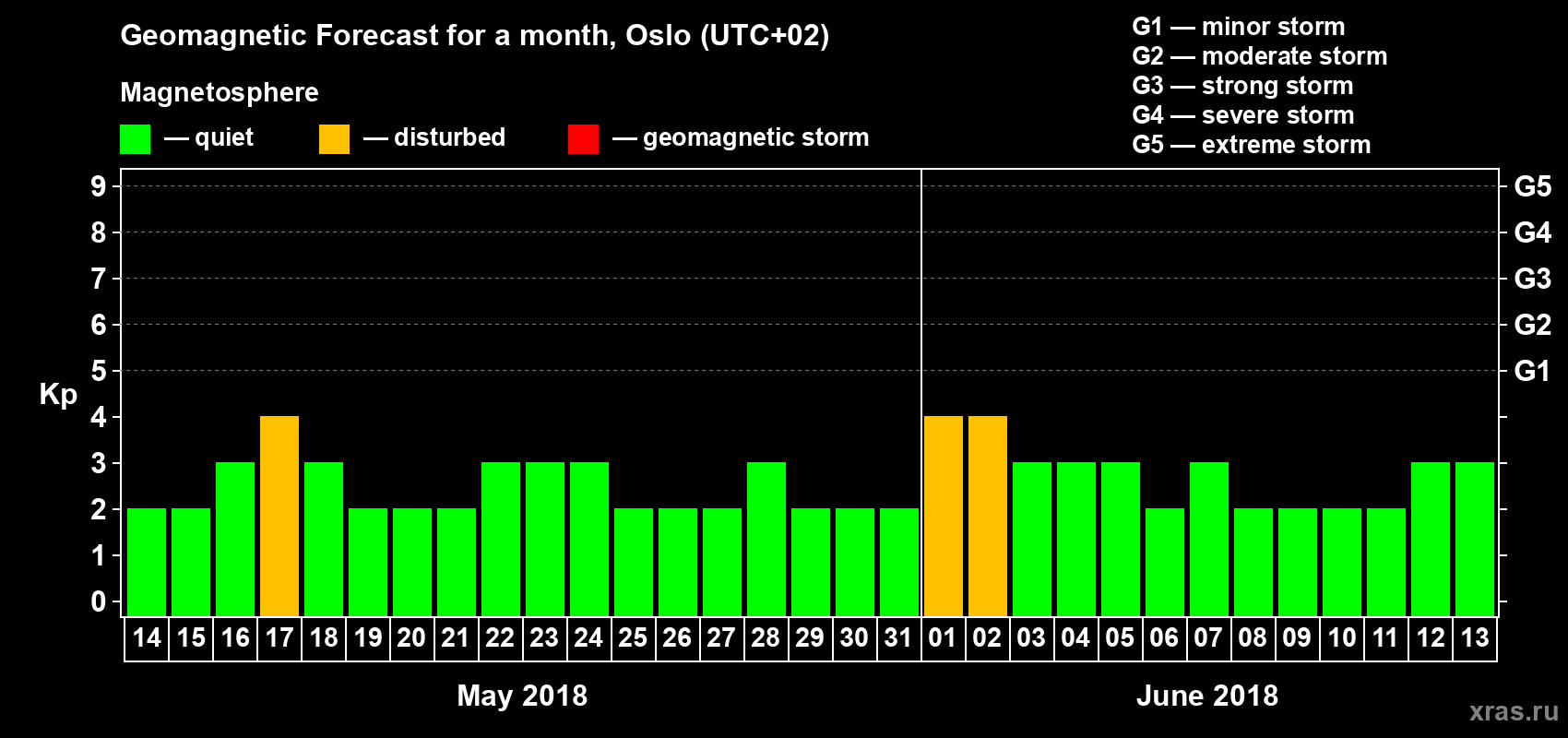 Geomagnetic Forecast for a month, Oslo (UTC+02)

Magnetosphere

— quiet — disturbed — geomagnetic storm

G1 — minor storm
G2 — moderate storm
G3 — strong storm
G4 — severe storm
G5 — extreme storm

Kp

9 8 7 6 5 4 3 2 1 0

G5 G4 G3 G2 G1

14 15 16 17 18 19 20 21 22 23 24 25 26 27 28 29 30 31 01 02 03 04 05 06 07 08 09 10 11 12 13

May 2018

June 2018

xras.ru